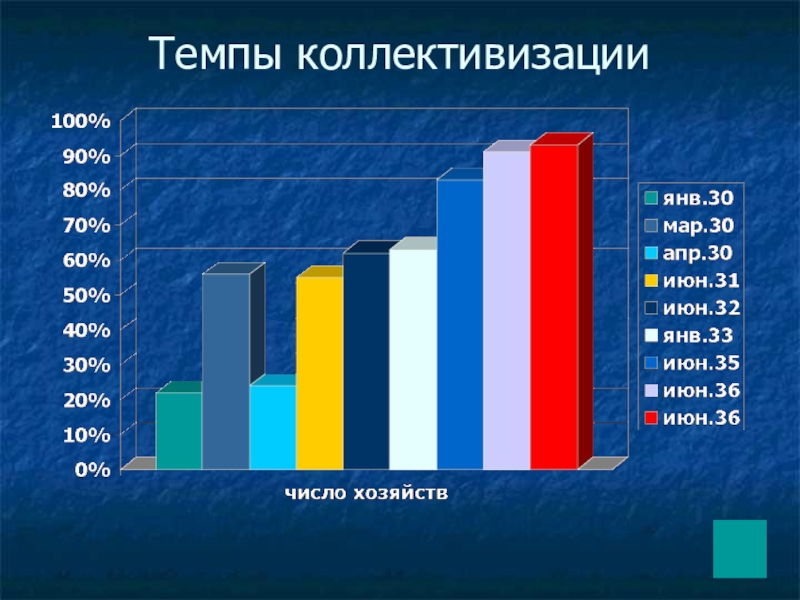 Темпы коллективизации

100%
90%
80%
70%
60%
50%
40%
30%
20%
10%
0%

число хозяйств

янв.30
мар.30
апр.30
июн.31
июн.32
янв.33
июн.35
июн.36
июн.36